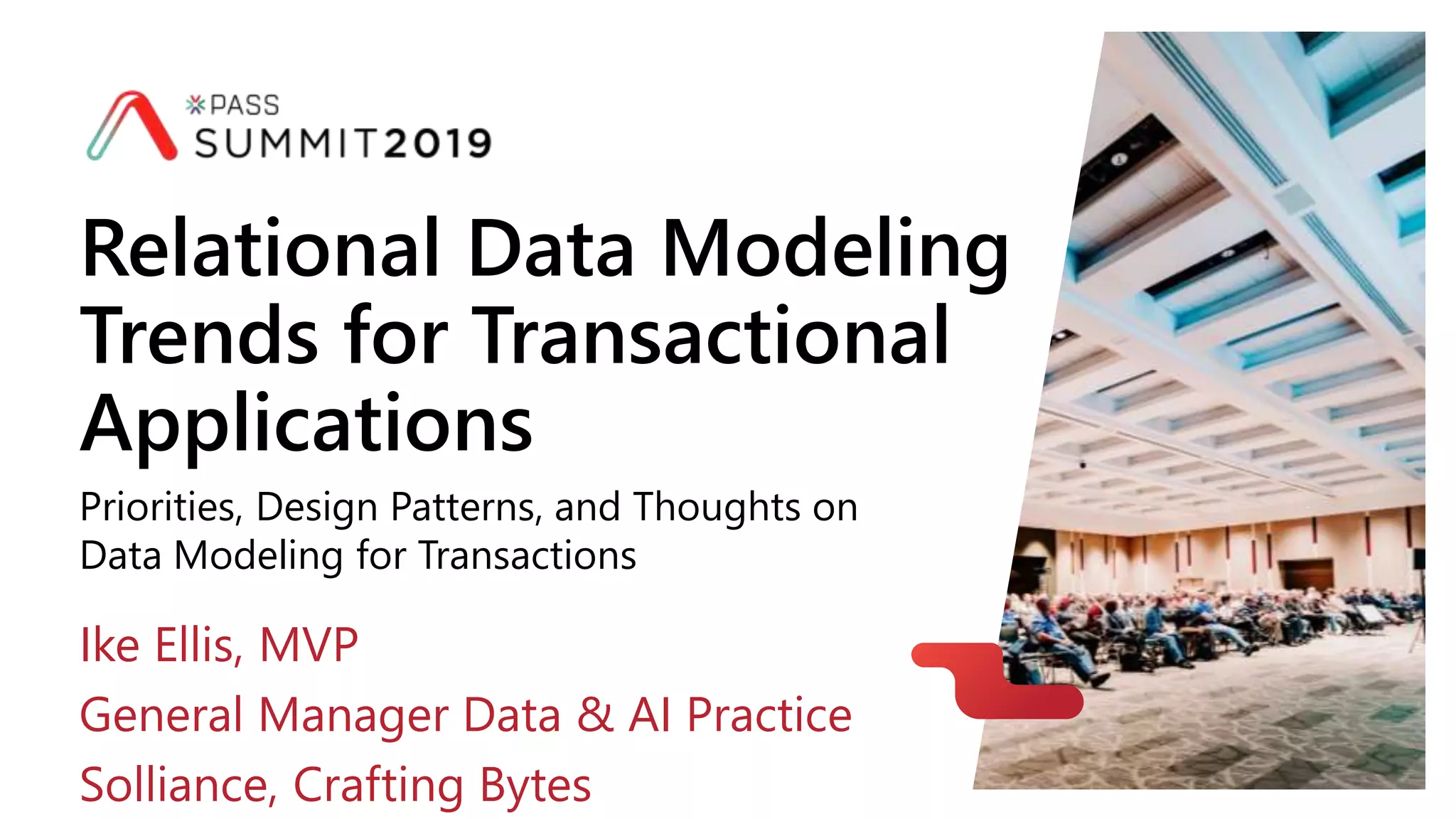 PASS
SUMMIT2019

Relational Data Modeling Trends for Transactional Applications

Priorities, Design Patterns, and Thoughts on Data Modeling for Transactions

Ike Ellis, MVP

General Manager Data & AI Practice

Solliance, Crafting Bytes